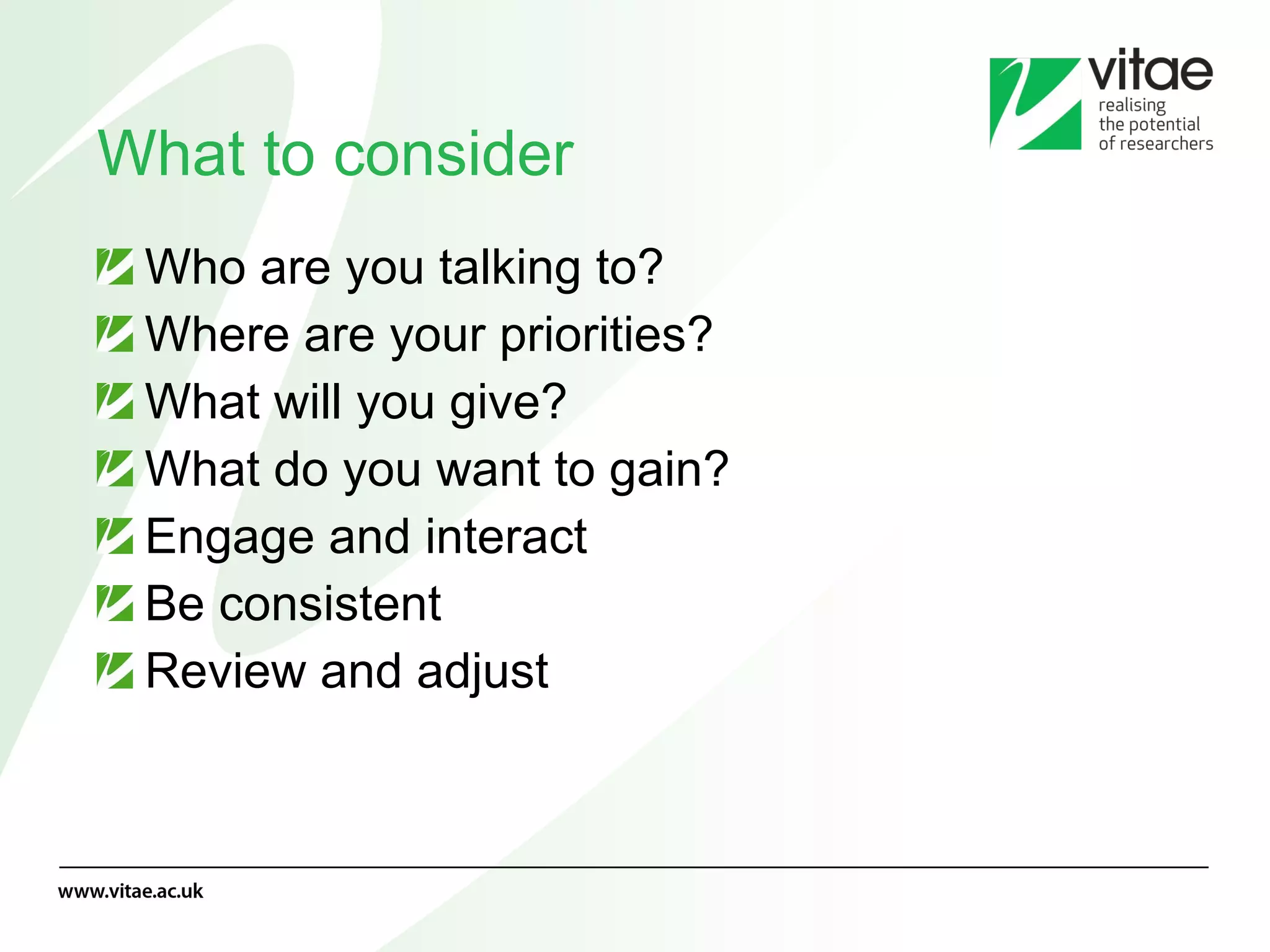 vitae
realising the potential of researchers

What to consider

Who are you talking to?
Where are your priorities?
What will you give?
What do you want to gain?
Engage and interact
Be consistent
Review and adjust

www.vitae.ac.uk